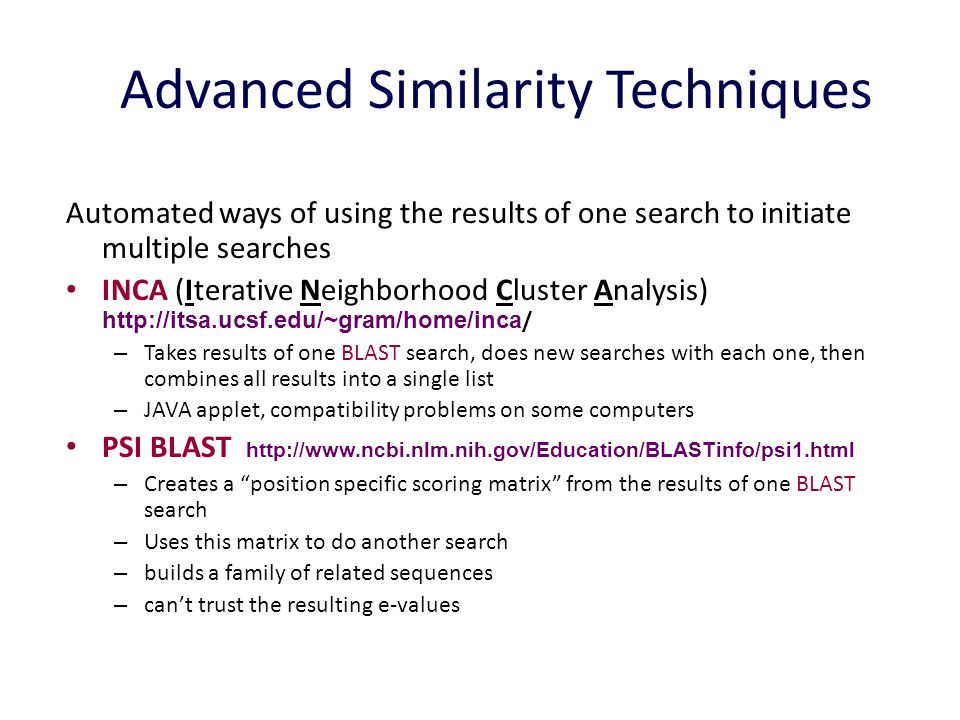 Advanced Similarity Techniques

Automated ways of using the results of one search to initiate multiple searches

• INCA (Iterative Neighborhood Cluster Analysis) http://itsa.ucsf.edu/~gram/home/inca/
– Takes results of one BLAST search, does new searches with each one, then combines all results into a single list
– JAVA applet, compatibility problems on some computers

• PSI BLAST http://www.ncbi.nlm.nih.gov/Education/BLASTinfo/psi1.html
– Creates a “position specific scoring matrix” from the results of one BLAST search
– Uses this matrix to do another search
– builds a family of related sequences
– can’t trust the resulting e-values